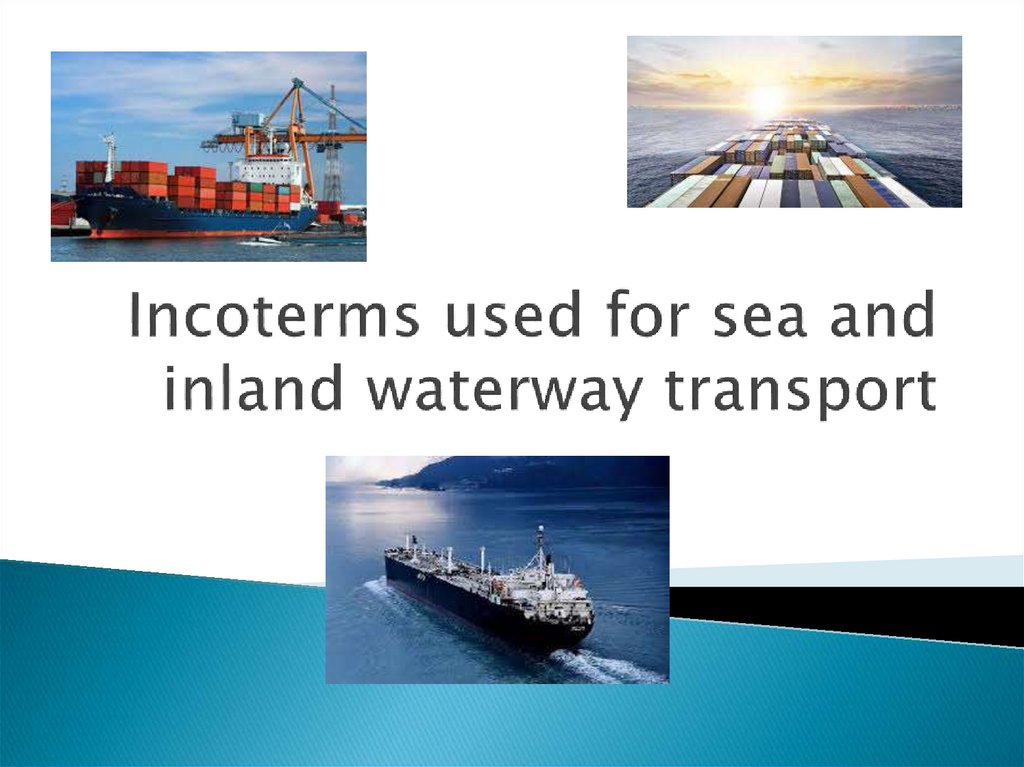 Incoterms used for sea and inland waterway transport